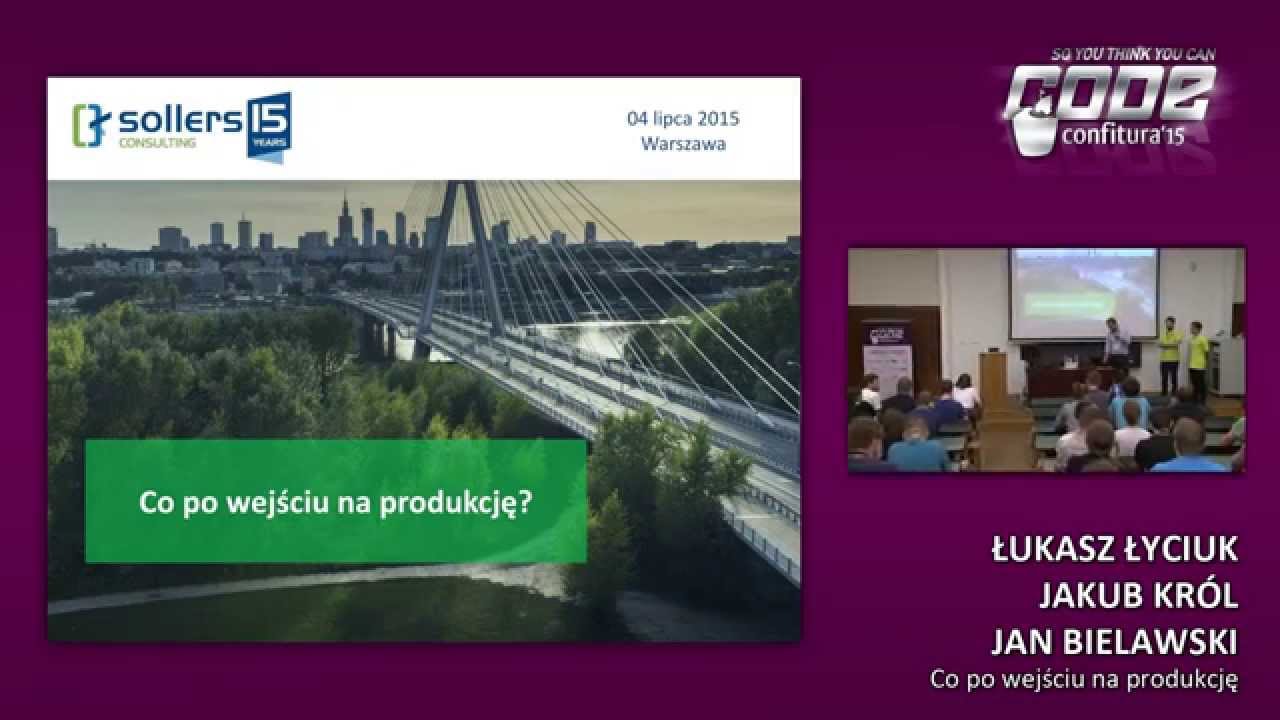 sollers CONSULTING 15 YEARS

04 lipca 2015
Warszawa

Co po wejściu na produkcję?

SO YOU THINK YOU CAN CODE confitura'15

ŁUKASZ ŁYCIUK
JAKUB KRÓL
JAN BIELAWSKI
Co po wejściu na produkcję